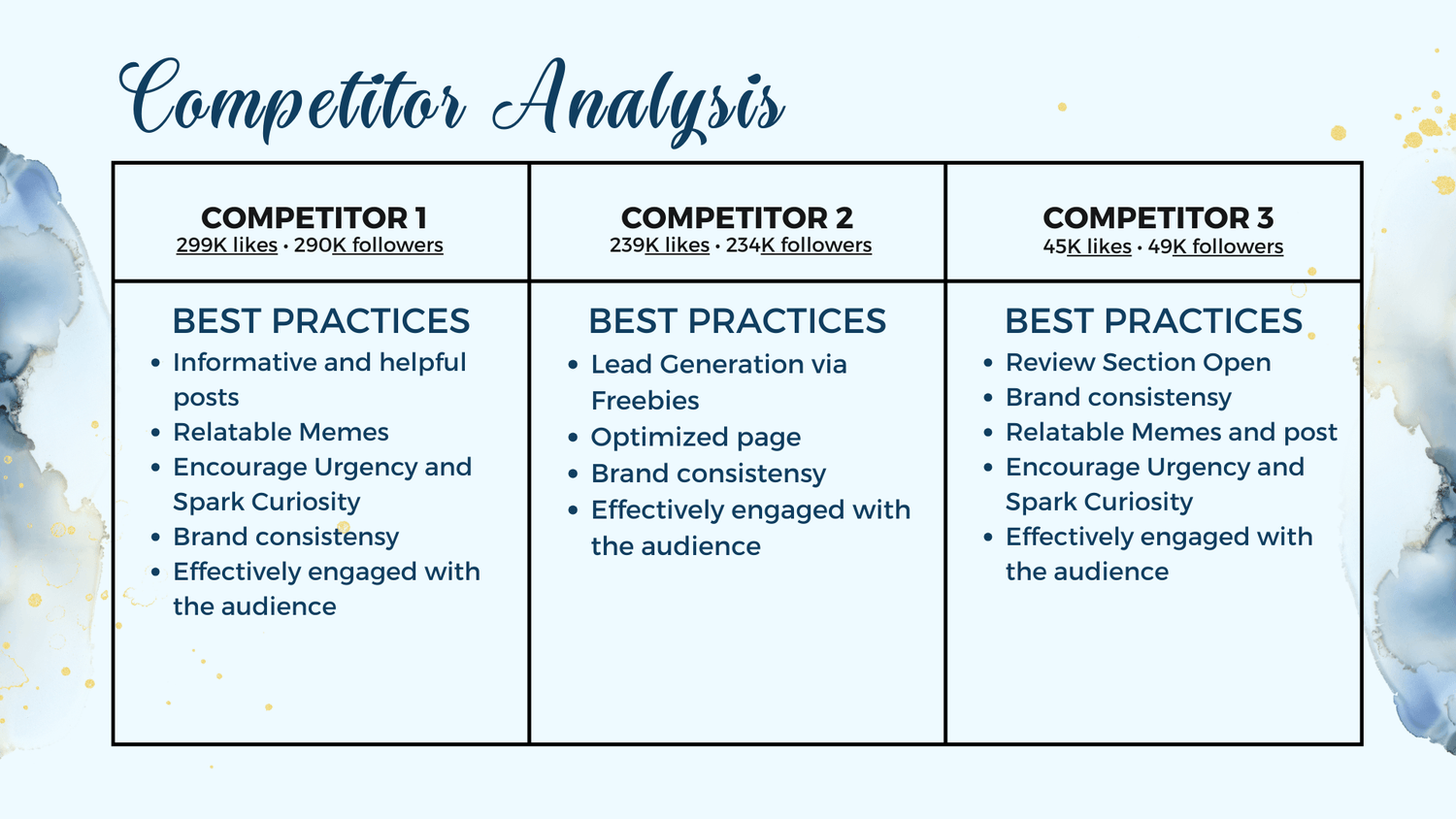 Competitor Analysis

| COMPETITOR 1<br>299K likes • 290K followers | COMPETITOR 2<br>239K likes • 234K followers | COMPETITOR 3<br>45K likes • 49K followers |
|---|---|---|
| BEST PRACTICES<br>• Informative and helpful posts<br>• Relatable Memes<br>• Encourage Urgency and Spark Curiosity<br>• Brand consistensy<br>• Effectively engaged with the audience | BEST PRACTICES<br>• Lead Generation via Freebies<br>• Optimized page<br>• Brand consistensy<br>• Effectively engaged with the audience | BEST PRACTICES<br>• Review Section Open<br>• Brand consistensy<br>• Relatable Memes and post<br>• Encourage Urgency and Spark Curiosity<br>• Effectively engaged with the audience |